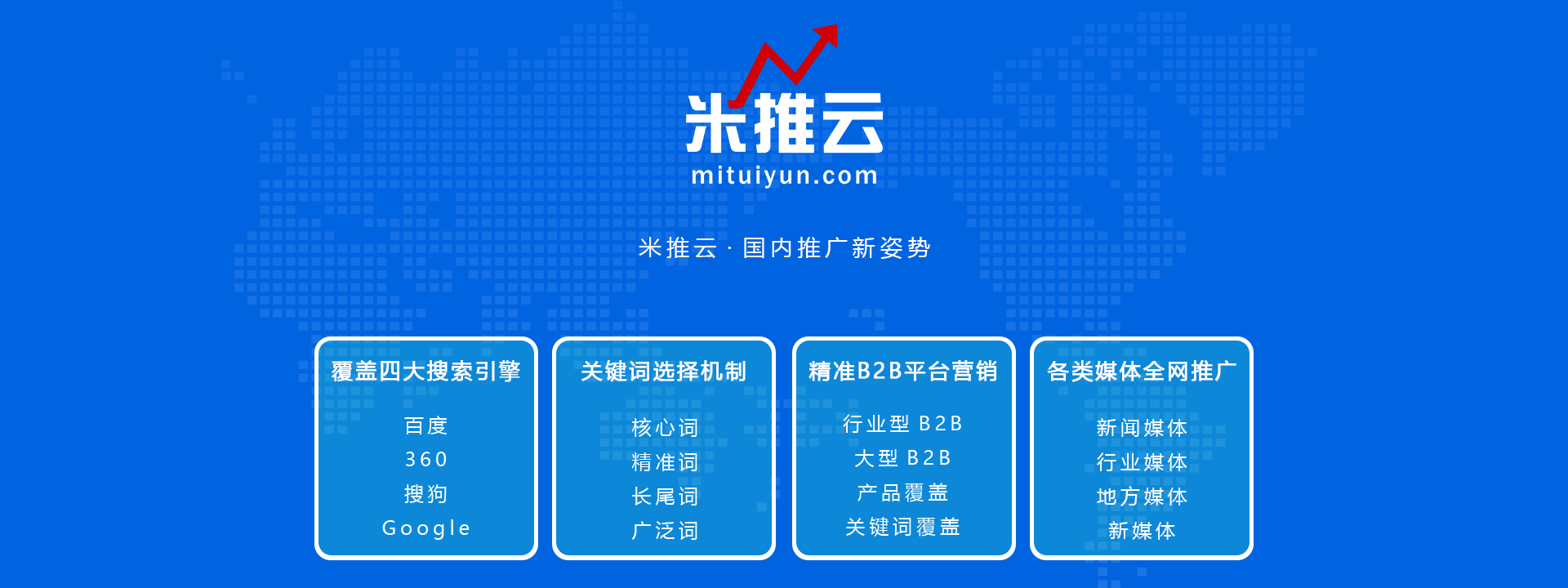 米推云
mituiyun.com

米推云 · 国内推广新姿势

覆盖四大搜索引擎
百度
360
搜狗
Google

关键词选择机制
核心词
精准词
长尾词
广泛词

精准B2B平台营销
行业型 B2B
大型 B2B
产品覆盖
关键词覆盖

各类媒体全网推广
新闻媒体
行业媒体
地方媒体
新媒体